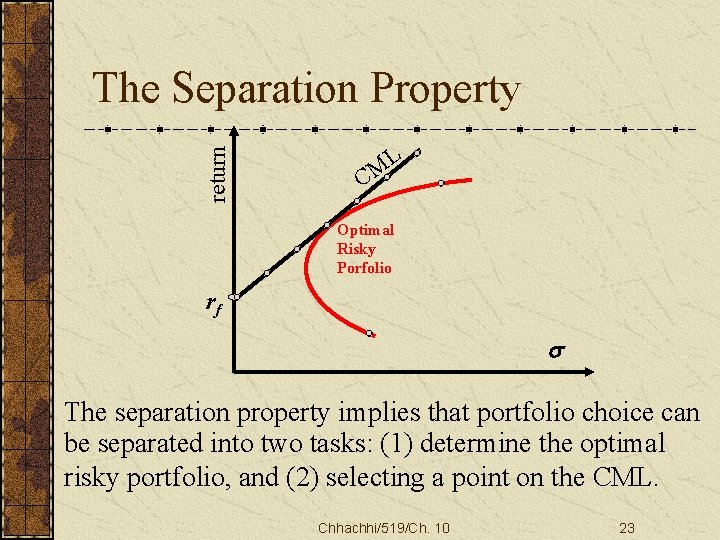 The Separation Property

return

CML

Optimal Risky Porfolio

$r_f$

$\sigma$

The separation property implies that portfolio choice can be separated into two tasks: (1) determine the optimal risky portfolio, and (2) selecting a point on the CML.

Chhachhi/519/Ch. 10

23